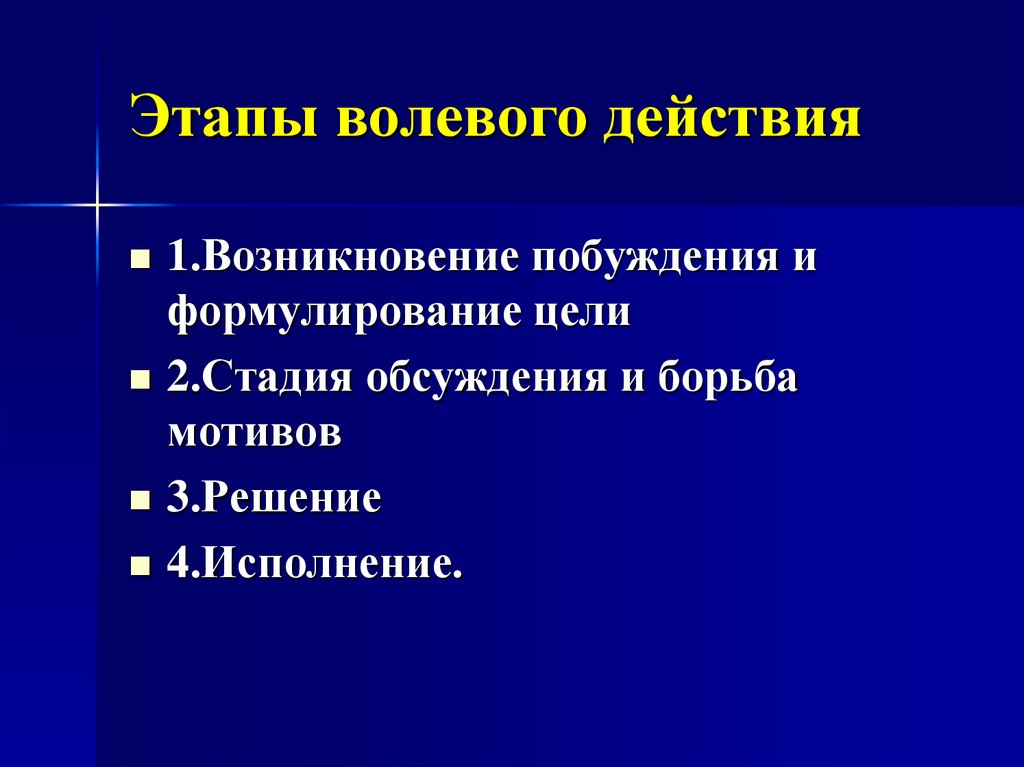 Этапы волевого действия

1.Возникновение побуждения и формулирование цели

2.Стадия обсуждения и борьба мотивов

3.Решение

4.Исполнение.